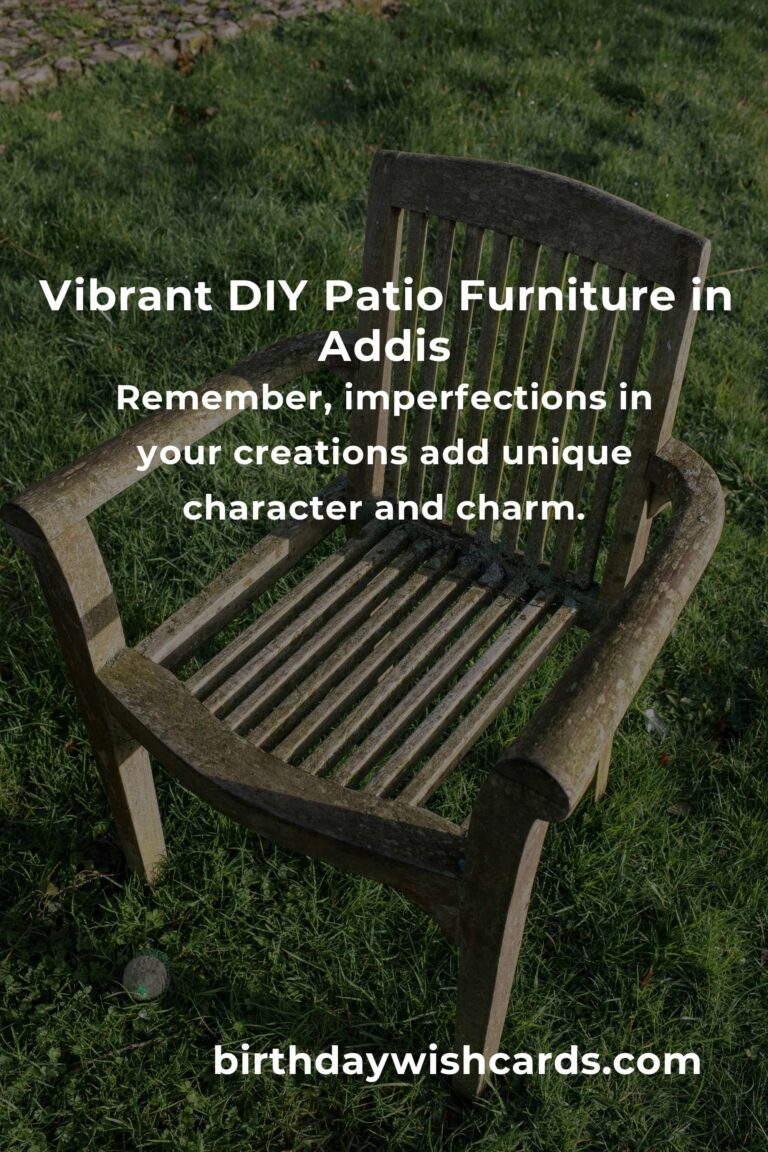 Vibrant DIY Patio Furniture in Addis

Remember, imperfections in your creations add unique character and charm.

birthdaywishcards.com